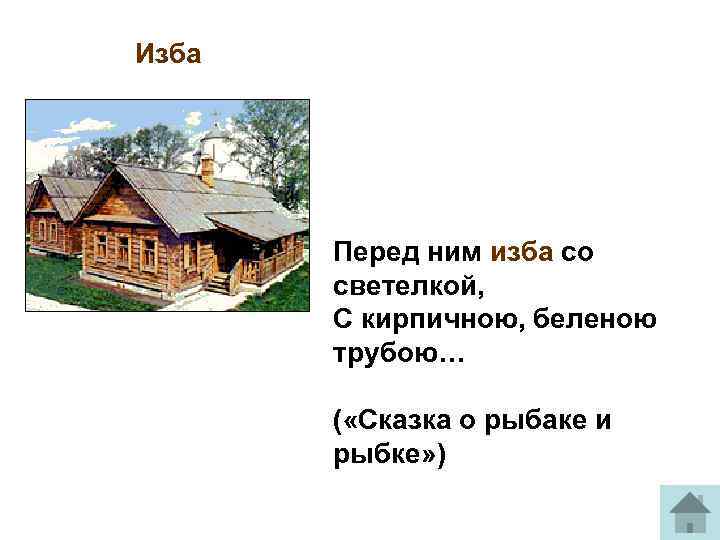 Изба

Перед ним изба со светелкой,
С кирпичною, беленою трубою…

(«Сказка о рыбаке и рыбке»)